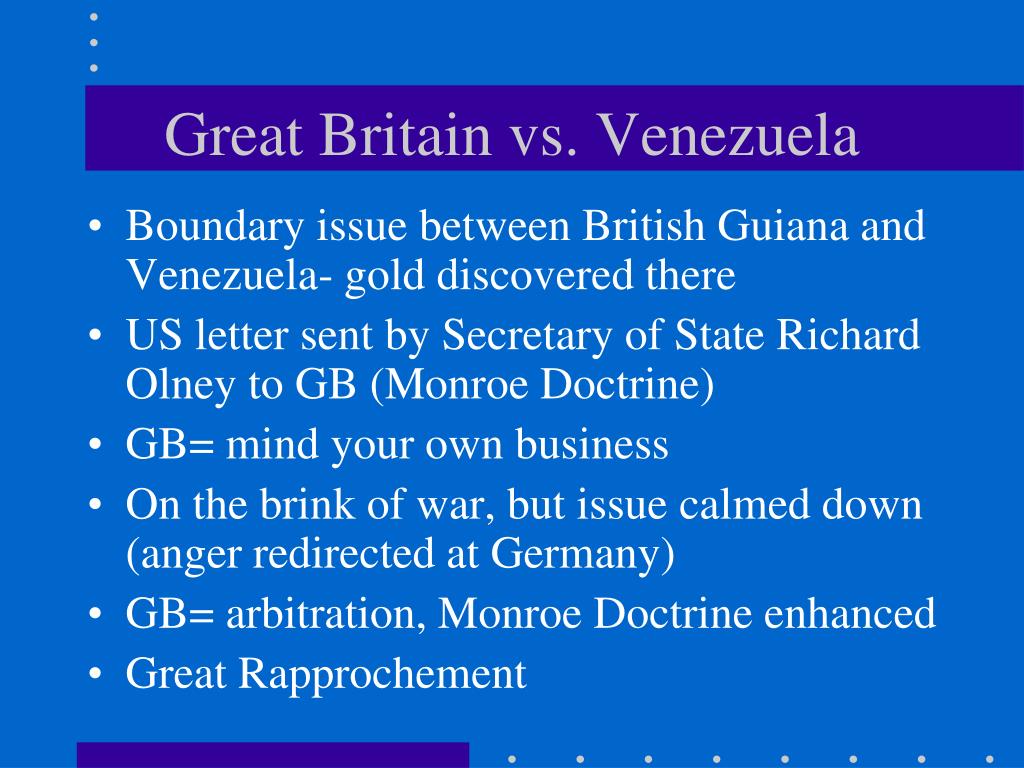 Great Britain vs. Venezuela

• Boundary issue between British Guiana and Venezuela- gold discovered there
• US letter sent by Secretary of State Richard Olney to GB (Monroe Doctrine)
• GB= mind your own business
• On the brink of war, but issue calmed down (anger redirected at Germany)
• GB= arbitration, Monroe Doctrine enhanced
• Great Rapprochement